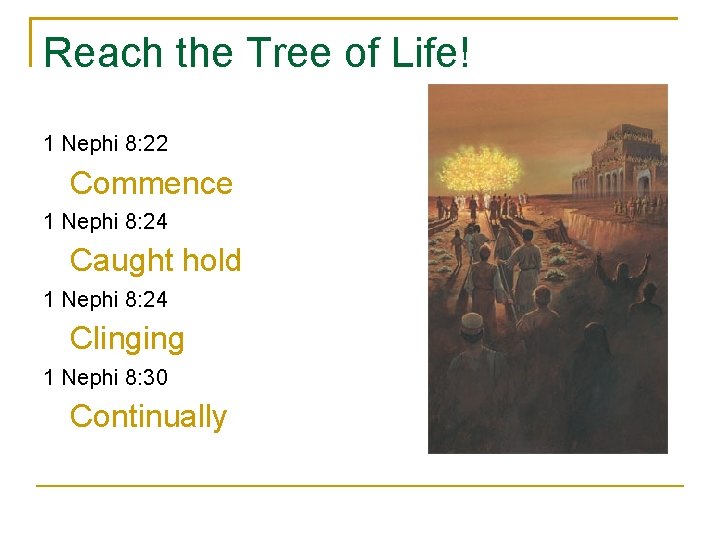 Reach the Tree of Life!

1 Nephi 8:22

Commence

1 Nephi 8:24

Caught hold

1 Nephi 8:24

Clinging

1 Nephi 8:30

Continually